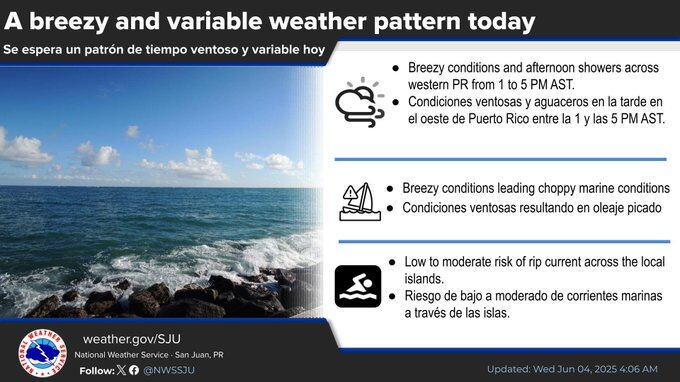 A breezy and variable weather pattern today

Se espera un patrón de tiempo ventoso y variable hoy

- Breezy conditions and afternoon showers across western PR from 1 to 5 PM AST.
- Condiciones ventosas y aguaceros en la tarde en el oeste de Puerto Rico entre la 1 y las 5 PM AST.

- Breezy conditions leading choppy marine conditions
- Condiciones ventosas resultando en oleaje picado

- Low to moderate risk of rip current across the local islands.
- Riesgo de bajo a moderado de corrientes marinas a través de las islas.

NATIONAL WEATHER SERVICE

weather.gov/SJU

National Weather Service · San Juan, PR

Follow: @NWSSJU

Updated: Wed Jun 04, 2025 4:06 AM